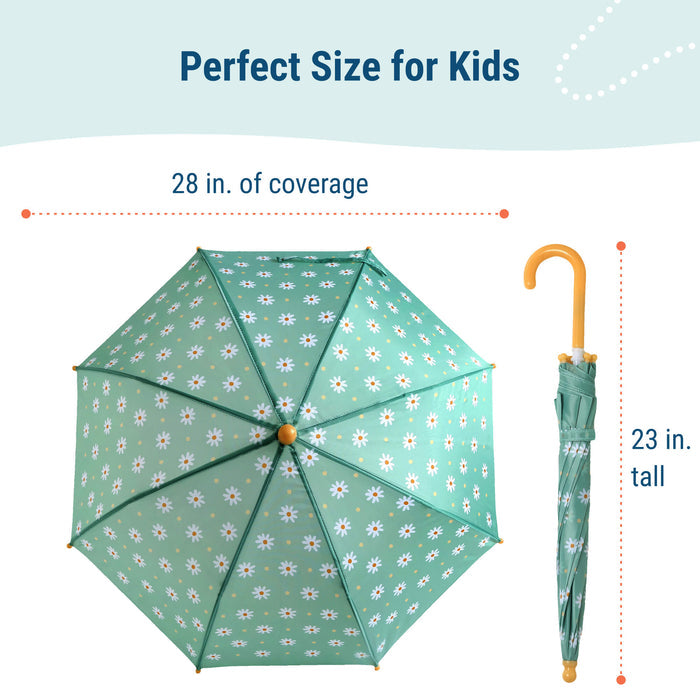 Perfect Size for Kids

28 in. of coverage

23 in. tall